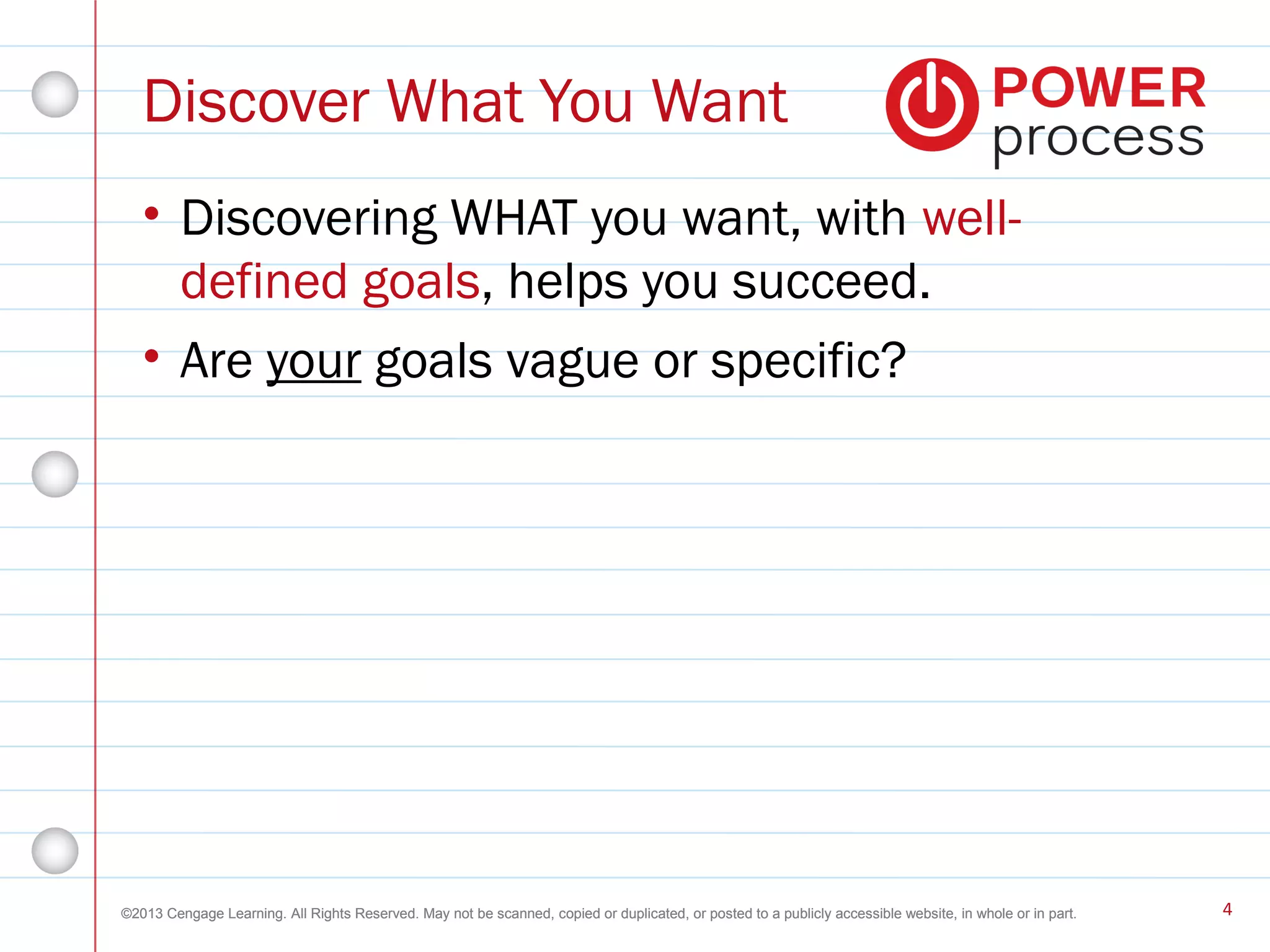 Discover What You Want

POWER process

• Discovering WHAT you want, with well-defined goals, helps you succeed.

• Are your goals vague or specific?

©2013 Cengage Learning. All Rights Reserved. May not be scanned, copied or duplicated, or posted to a publicly accessible website, in whole or in part.

4